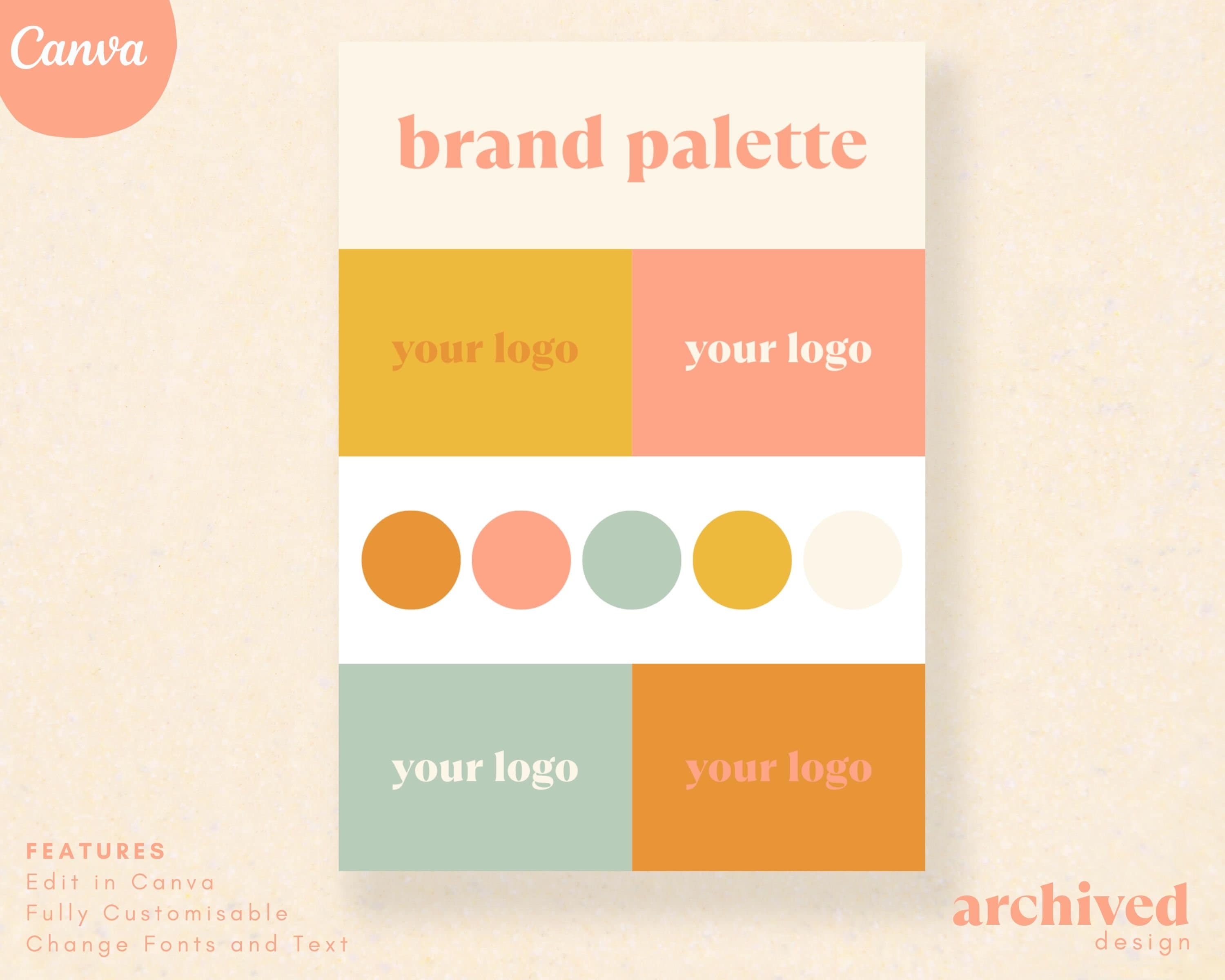 Canva

brand palette

your logo

your logo

your logo

your logo

FEATURES
Edit in Canva
Fully Customisable
Change Fonts and Text

archived
design